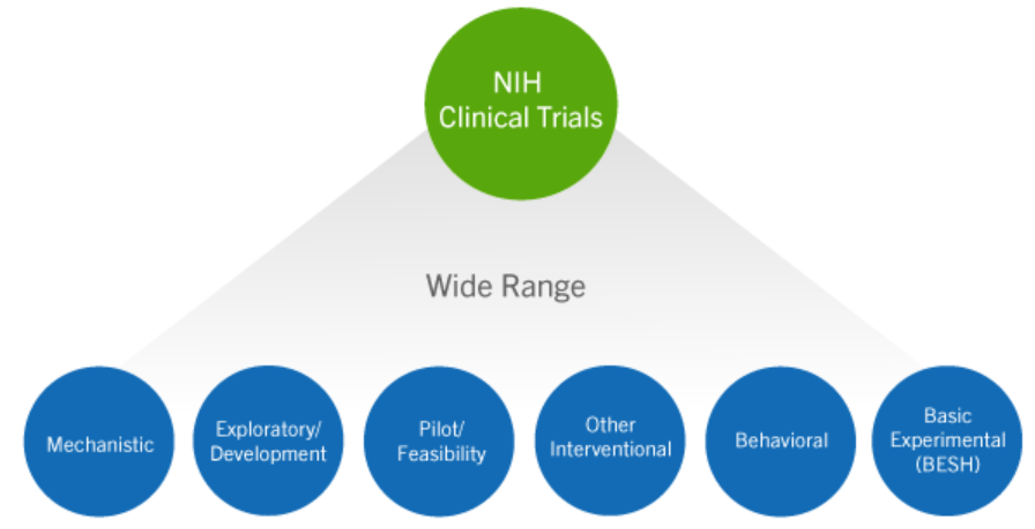 NIH
Clinical Trials

Wide Range

Mechanistic

Exploratory/
Development

Pilot/
Feasibility

Other
Interventional

Behavioral

Basic
Experimental
(BESH)